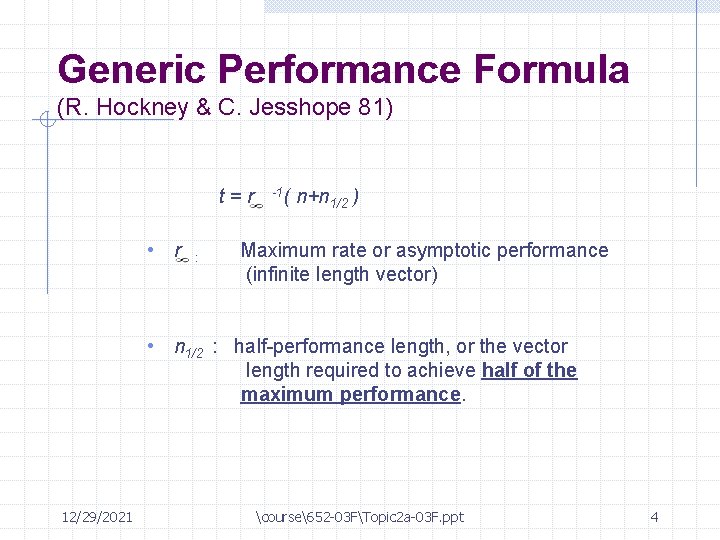 Generic Performance Formula
(R. Hockney & C. Jesshope 81)

$t = r_{\infty}^{-1}(n+n_{1/2})$

• $r_{\infty}$ : Maximum rate or asymptotic performance (infinite length vector)

• $n_{1/2}$ : half-performance length, or the vector length required to achieve half of the maximum performance.

12/29/2021 \course\652-03F\Topic2a-03F.ppt 4